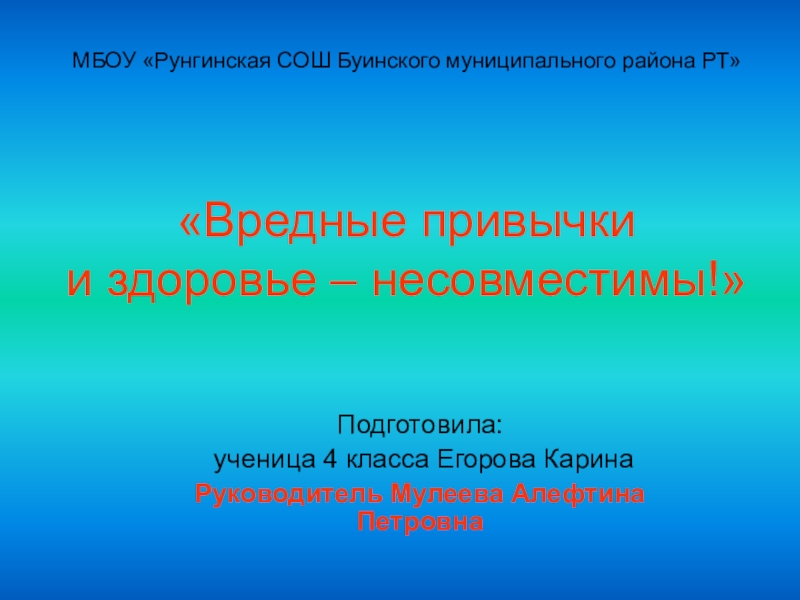 МБОУ «Рунгинская СОШ Буинского муниципального района РТ»

«Вредные привычки
и здоровье – несовместимы!»

Подготовила:
ученица 4 класса Егорова Карина
Руководитель Мулеева Алефтина Петровна